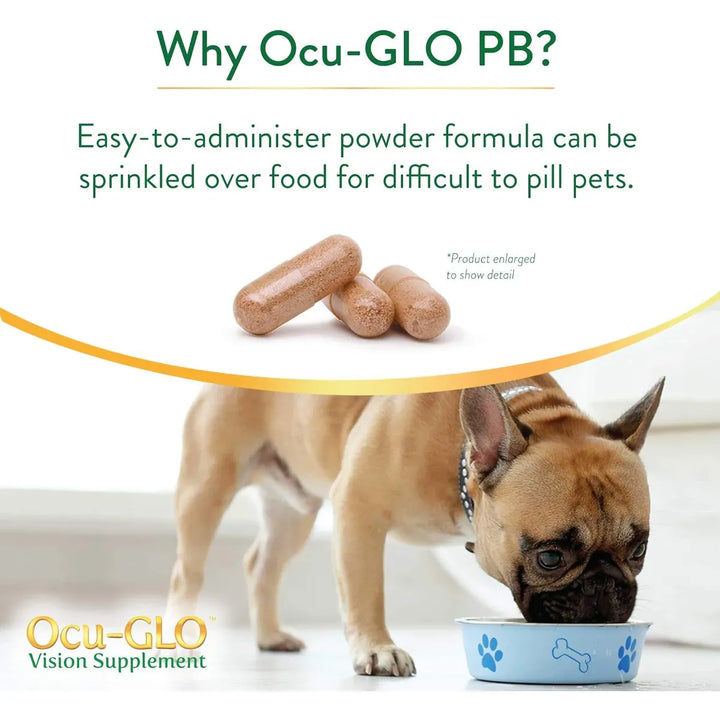 Why Ocu-GLO PB?

Easy-to-administer powder formula can be sprinkled over food for difficult to pill pets.

*Product enlarged to show detail

Ocu-GLO™
Vision Supplement